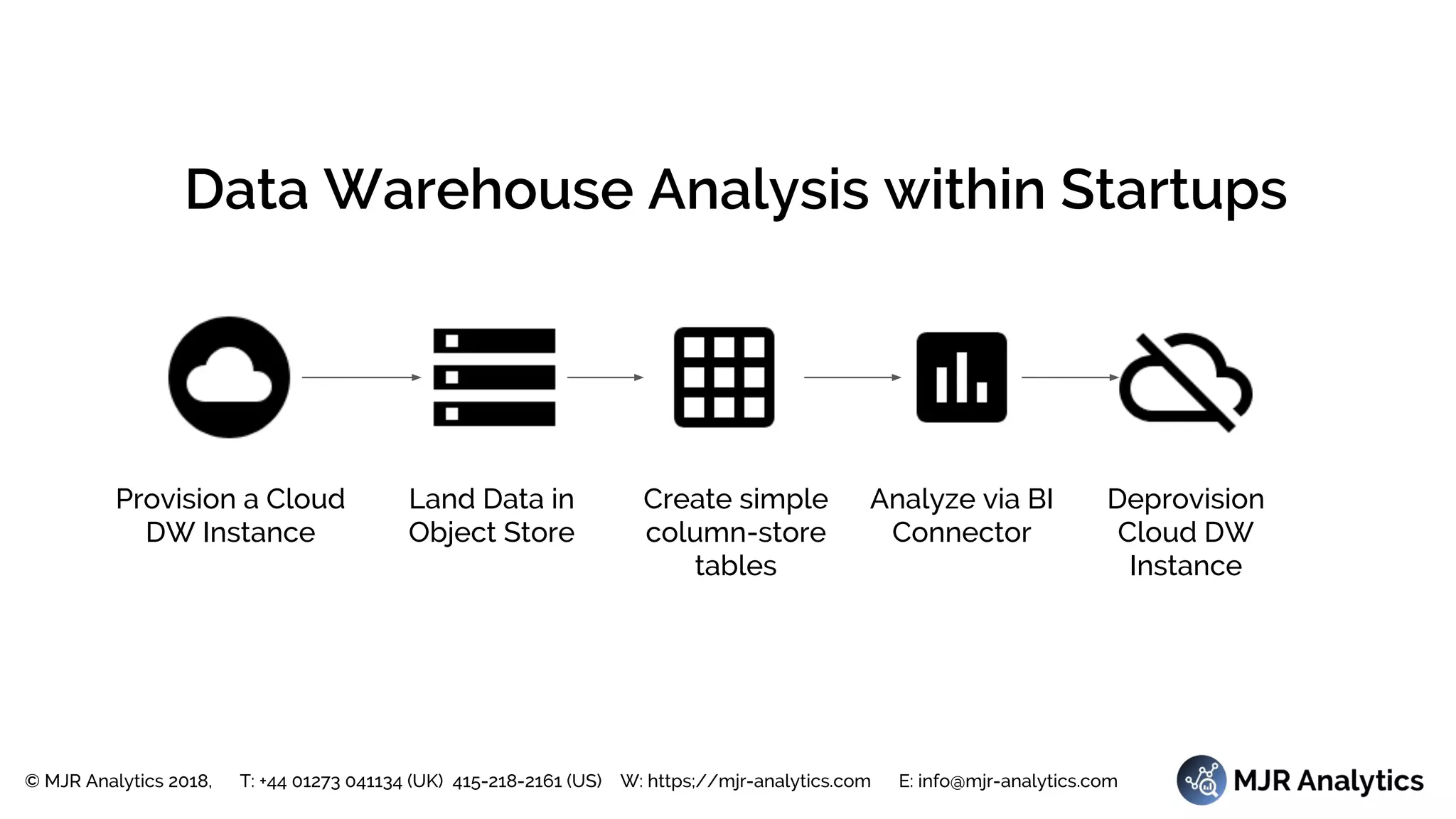 Data Warehouse Analysis within Startups

Provision a Cloud DW Instance

Land Data in Object Store

Create simple column-store tables

Analyze via BI Connector

Deprovision Cloud DW Instance

© MJR Analytics 2018, T: +44 01273 041134 (UK) 415-218-2161 (US) W: https;//mjr-analytics.com E: info@mjr-analytics.com

MJR Analytics